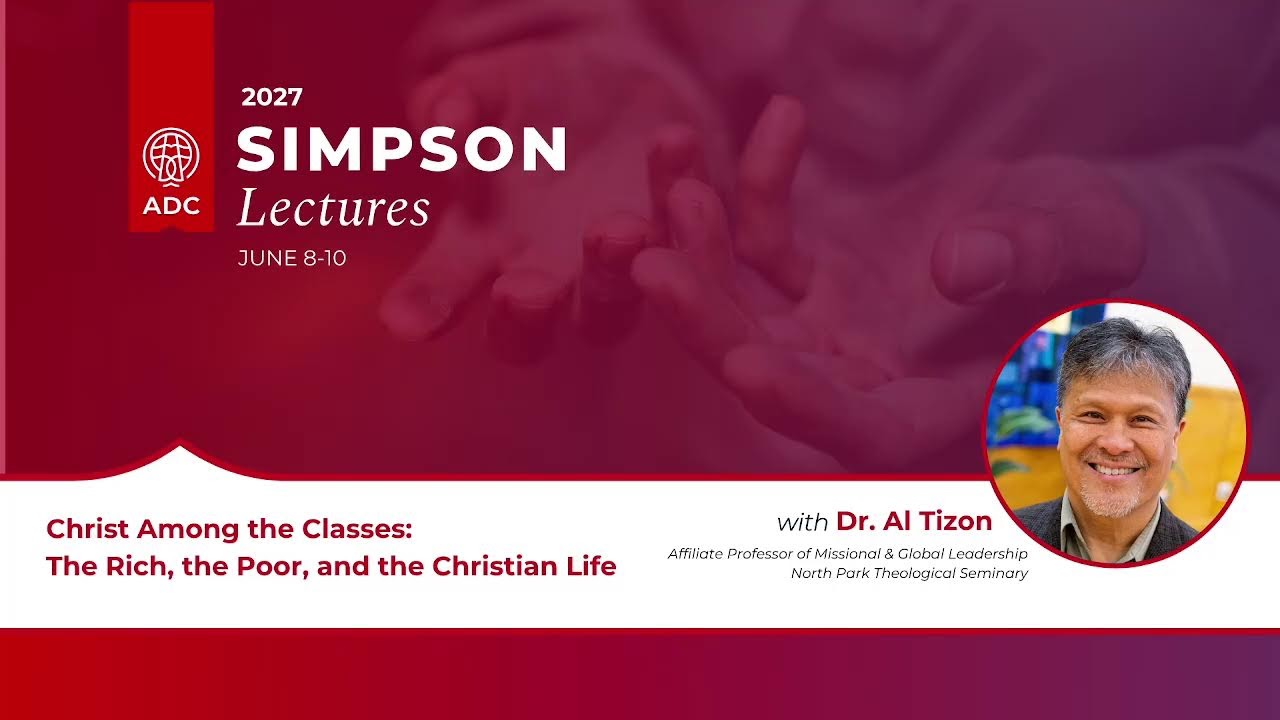 ADC

2027
SIMPSON
Lectures
JUNE 8-10

Christ Among the Classes:
The Rich, the Poor, and the Christian Life

with Dr. Al Tizon
Affiliate Professor of Missional & Global Leadership
North Park Theological Seminary